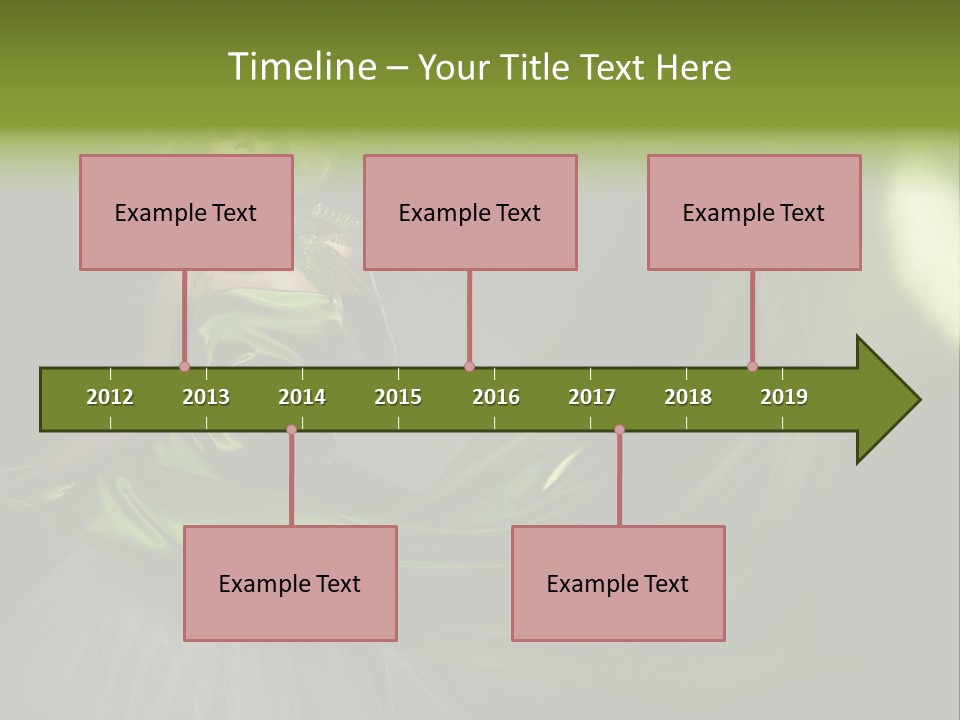 Timeline – Your Title Text Here

Example Text

Example Text

Example Text

2012 2013 2014 2015 2016 2017 2018 2019

Example Text

Example Text